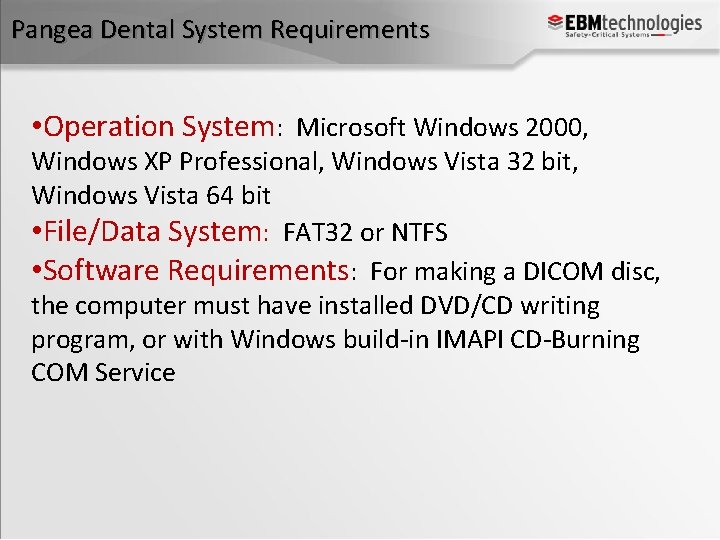 Pangea Dental System Requirements

EBMtechnologies
Safety-Critical Systems

•Operation System: Microsoft Windows 2000, Windows XP Professional, Windows Vista 32 bit, Windows Vista 64 bit
•File/Data System: FAT32 or NTFS
•Software Requirements: For making a DICOM disc, the computer must have installed DVD/CD writing program, or with Windows build-in IMAPI CD-Burning COM Service